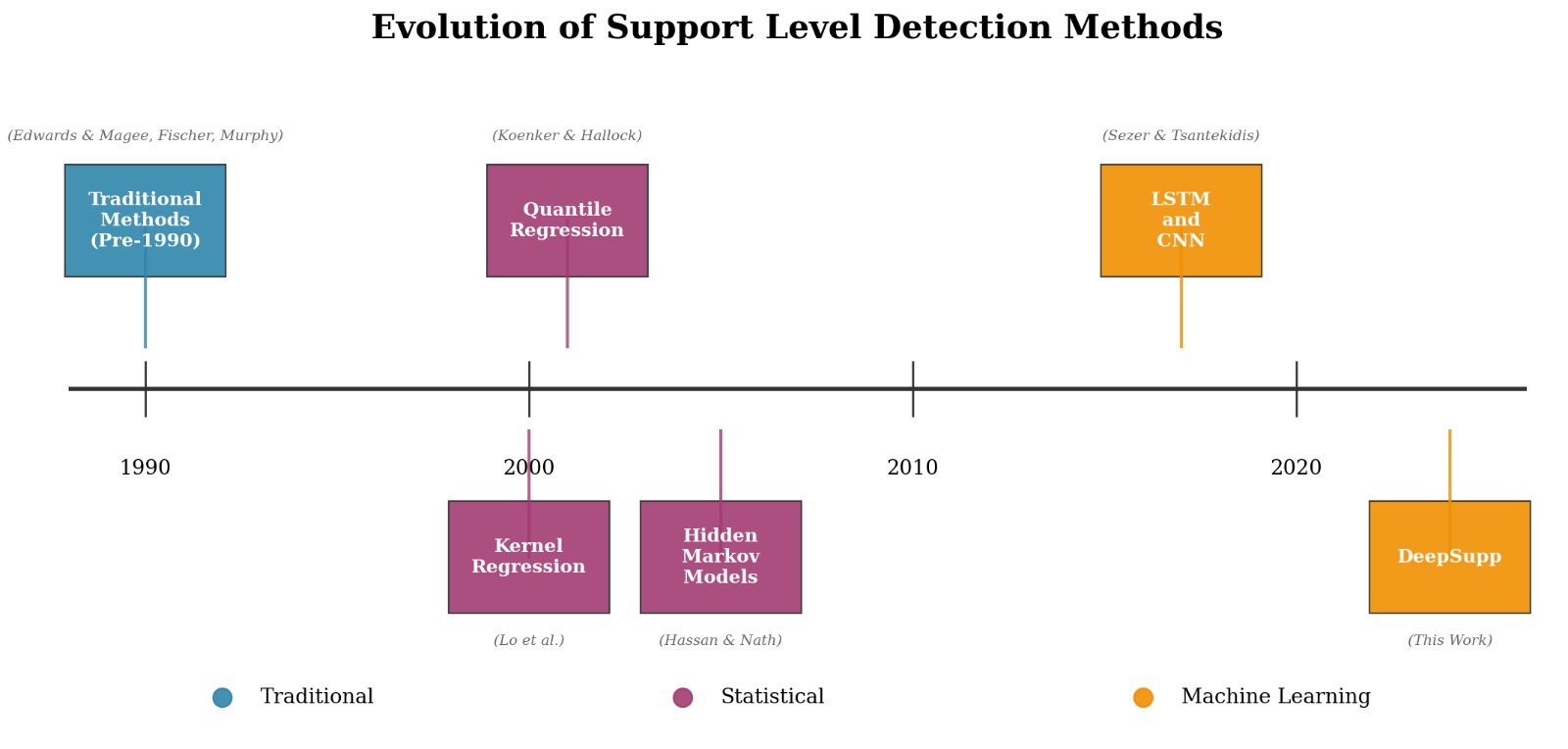 Evolution of Support Level Detection Methods

(Edwards & Magee, Fischer, Murphy)

Traditional Methods (Pre-1990)

(Koenker & Hallock)

Quantile Regression

(Sezer & Tsantekidis)

LSTM and CNN

1990

2000

2010

2020

Kernel Regression

(Lo et al.)

Hidden Markov Models

(Hassan & Nath)

DeepSupp

(This Work)

Traditional

Statistical

Machine Learning